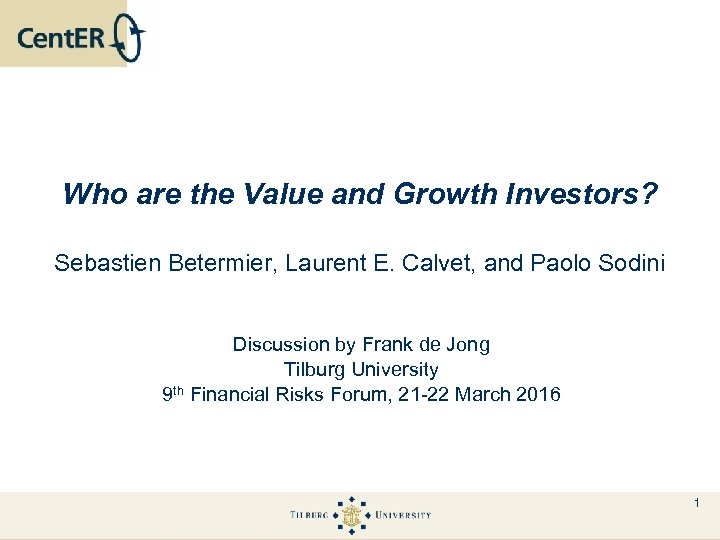 CentER

Who are the Value and Growth Investors?

Sebastien Betermier, Laurent E. Calvet, and Paolo Sodini

Discussion by Frank de Jong
Tilburg University
9th Financial Risks Forum, 21-22 March 2016

TILBURG UNIVERSITY

1